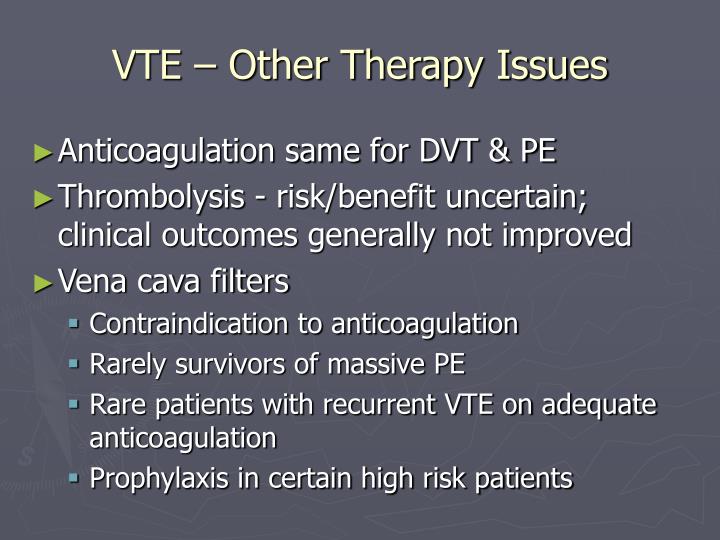 VTE – Other Therapy Issues

► Anticoagulation same for DVT & PE

► Thrombolysis - risk/benefit uncertain; clinical outcomes generally not improved

► Vena cava filters

▪ Contraindication to anticoagulation

▪ Rarely survivors of massive PE

▪ Rare patients with recurrent VTE on adequate anticoagulation

▪ Prophylaxis in certain high risk patients